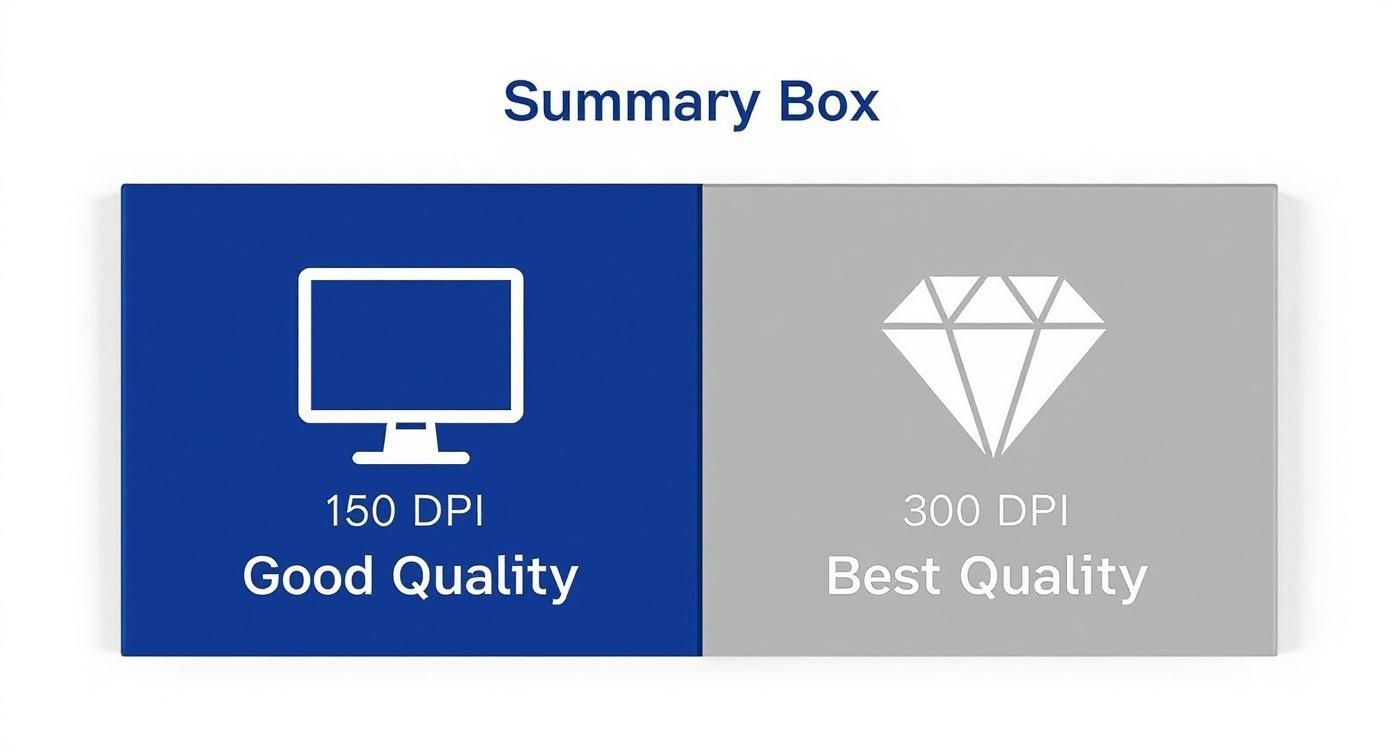 Summary Box

150 DPI
Good Quality

300 DPI
Best Quality